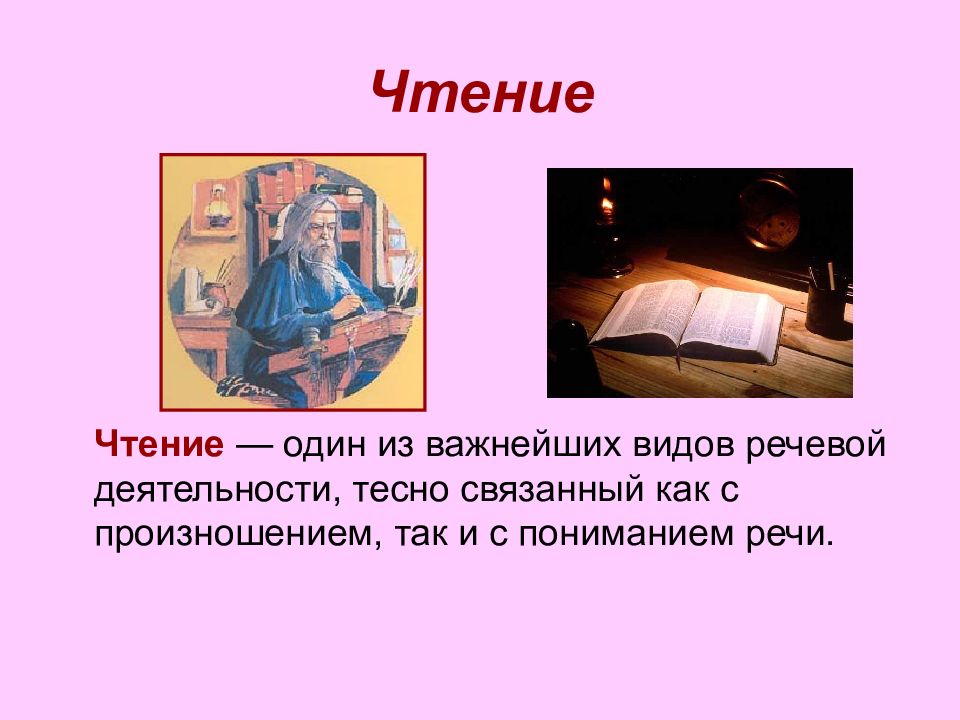 Чтение

Чтение — один из важнейших видов речевой деятельности, тесно связанный как с произношением, так и с пониманием речи.